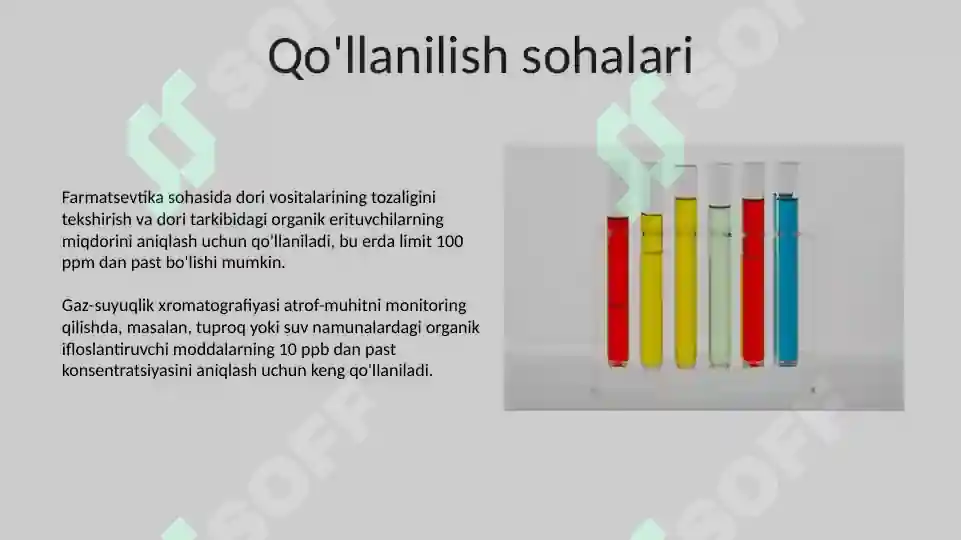 Qo'llanilish sohalari

Farmatsevtika sohasida dori vositalarining tozaligini tekshirish va dori tarkibidagi organik erituvchilarning miqdorini aniqlash uchun qo'llaniladi, bu erda limit 100 ppm dan past bo'lishi mumkin.

Gaz-suyuqlik xromatografiyasi atrof-muhitni monitoring qilishda, masalan, tuproq yoki suv namunalardagi organik ifloslantiruvchi moddalarning 10 ppb dan past konsentratsiyasini aniqlash uchun keng qo'llaniladi.

SOFF SOFF SOFF SOFF